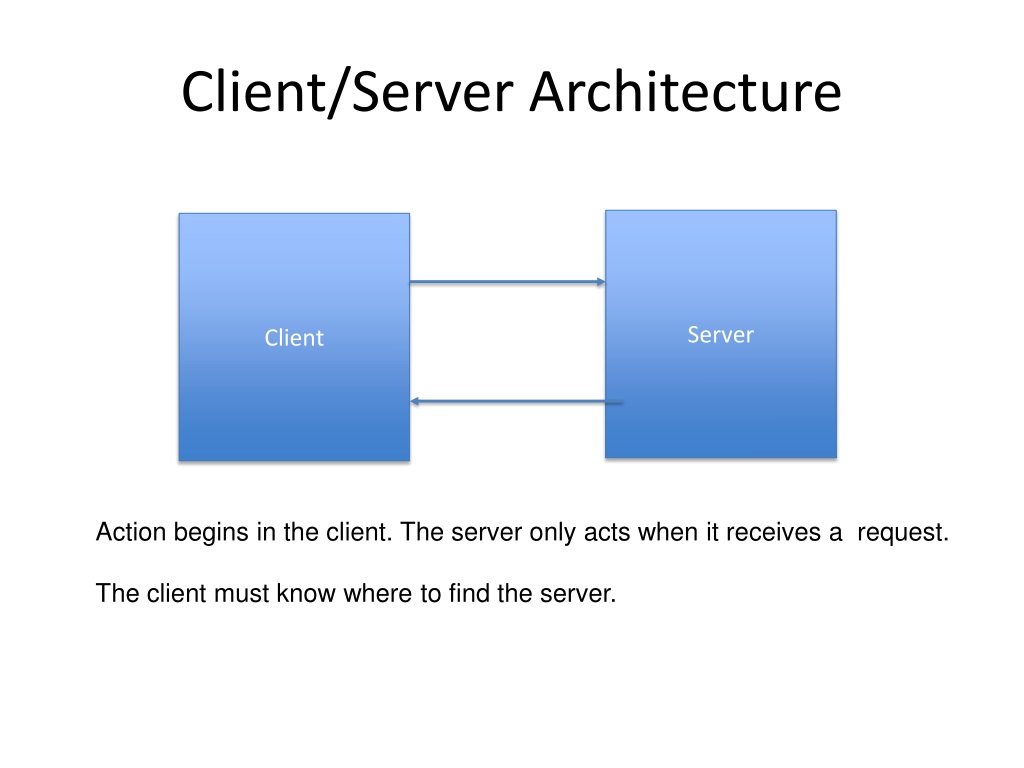 Client/Server Architecture

Client

Server

Action begins in the client. The server only acts when it receives a request.

The client must know where to find the server.